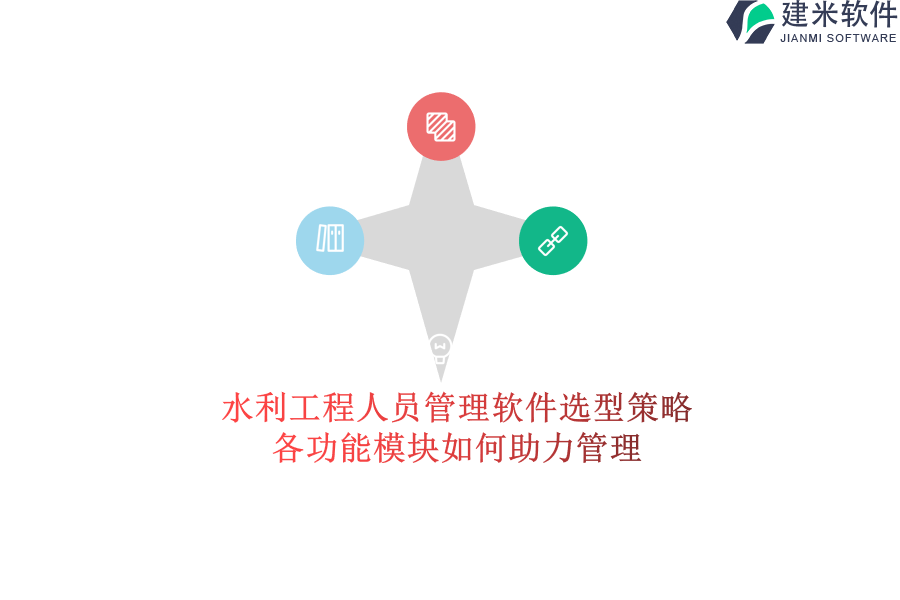 建米软件
JIANMI SOFTWARE

水利工程人员管理软件选型策略
各功能模块如何助力管理